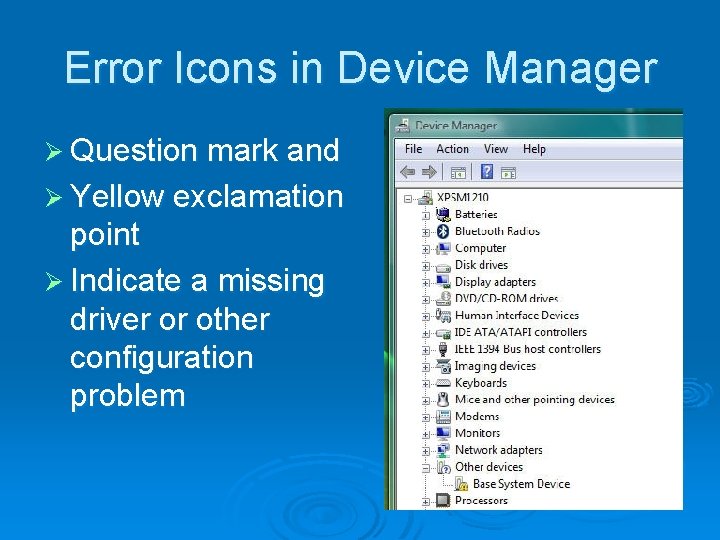 Error Icons in Device Manager

➢ Question mark and
➢ Yellow exclamation point
➢ Indicate a missing driver or other configuration problem

Device Manager
File Action View Help
XPSM1210
Batteries
Bluetooth Radios
Computer
Disk drives
Display adapters
DVD/CD-ROM drives
Human Interface Devices
IDE ATA/ATAPI controllers
IEEE 1394 Bus host controllers
Imaging devices
Keyboards
Mice and other pointing devices
Modems
Monitors
Network adapters
Other devices
Base System Device
Processors